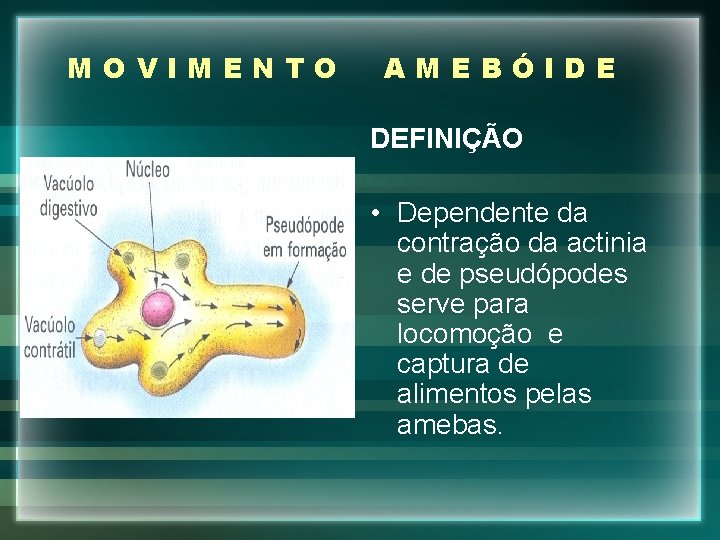 MOVIMENTO AMEBÓIDE

Vacúolo digestivo

Núcleo

Pseudópode em formação

Vacúolo contrátil

DEFINIÇÃO

• Dependente da contração da actinia e de pseudópodes serve para locomoção e captura de alimentos pelas amebas.